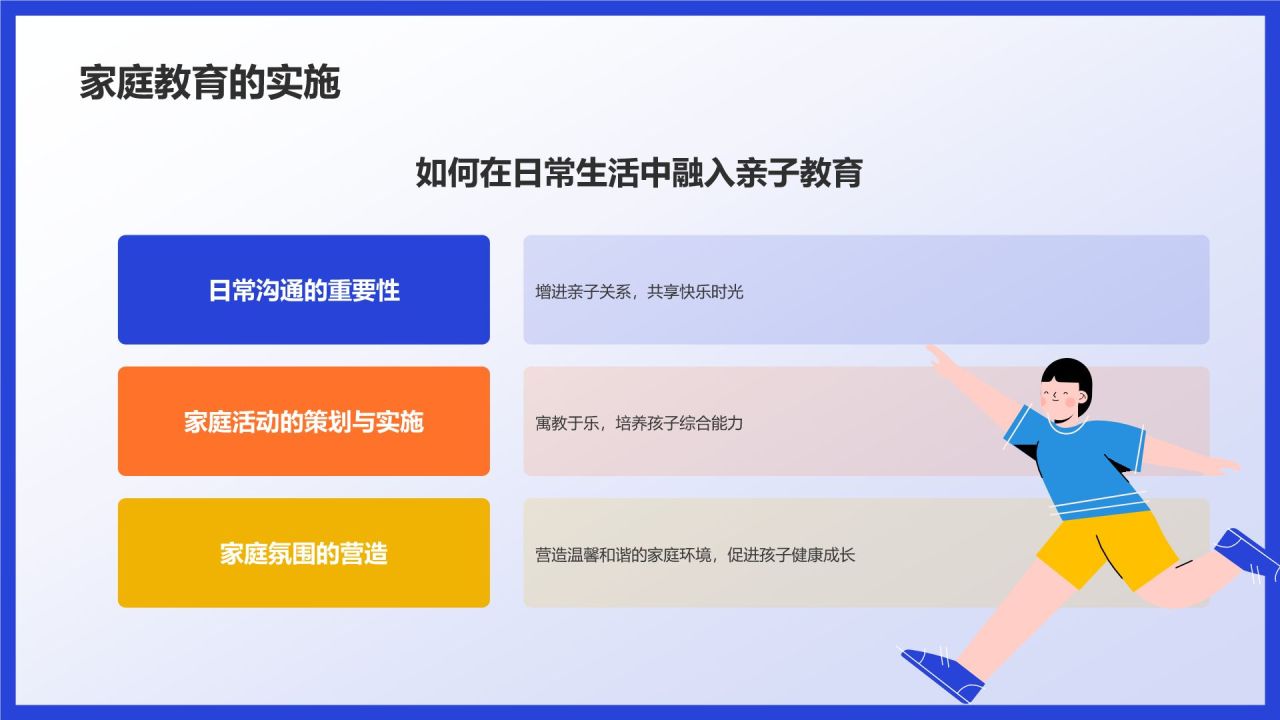 家庭教育的实施

如何在日常生活中融入亲子教育

日常沟通的重要性

增进亲子关系，共享快乐时光

家庭活动的策划与实施

寓教于乐，培养孩子综合能力

家庭氛围的营造

营造温馨和谐的家庭环境，促进孩子健康成长